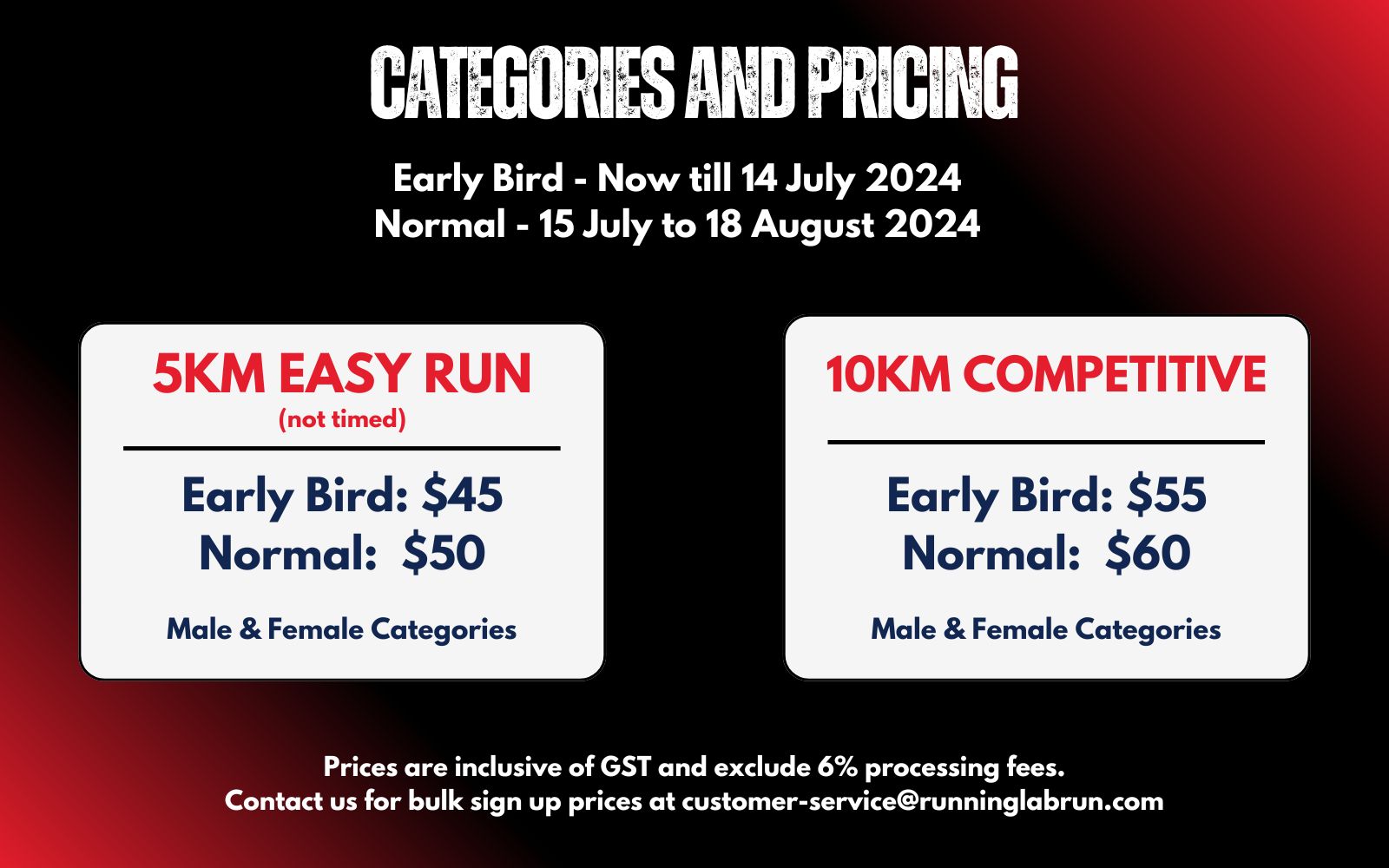 CATEGORIES AND PRICING

Early Bird - Now till 14 July 2024
Normal - 15 July to 18 August 2024

5KM EASY RUN
(not timed)

Early Bird: \$45
Normal: \$50

Male & Female Categories

10KM COMPETITIVE

Early Bird: \$55
Normal: \$60

Male & Female Categories

Prices are inclusive of GST and exclude 6% processing fees.
Contact us for bulk sign up prices at customer-service@runninglabrun.com